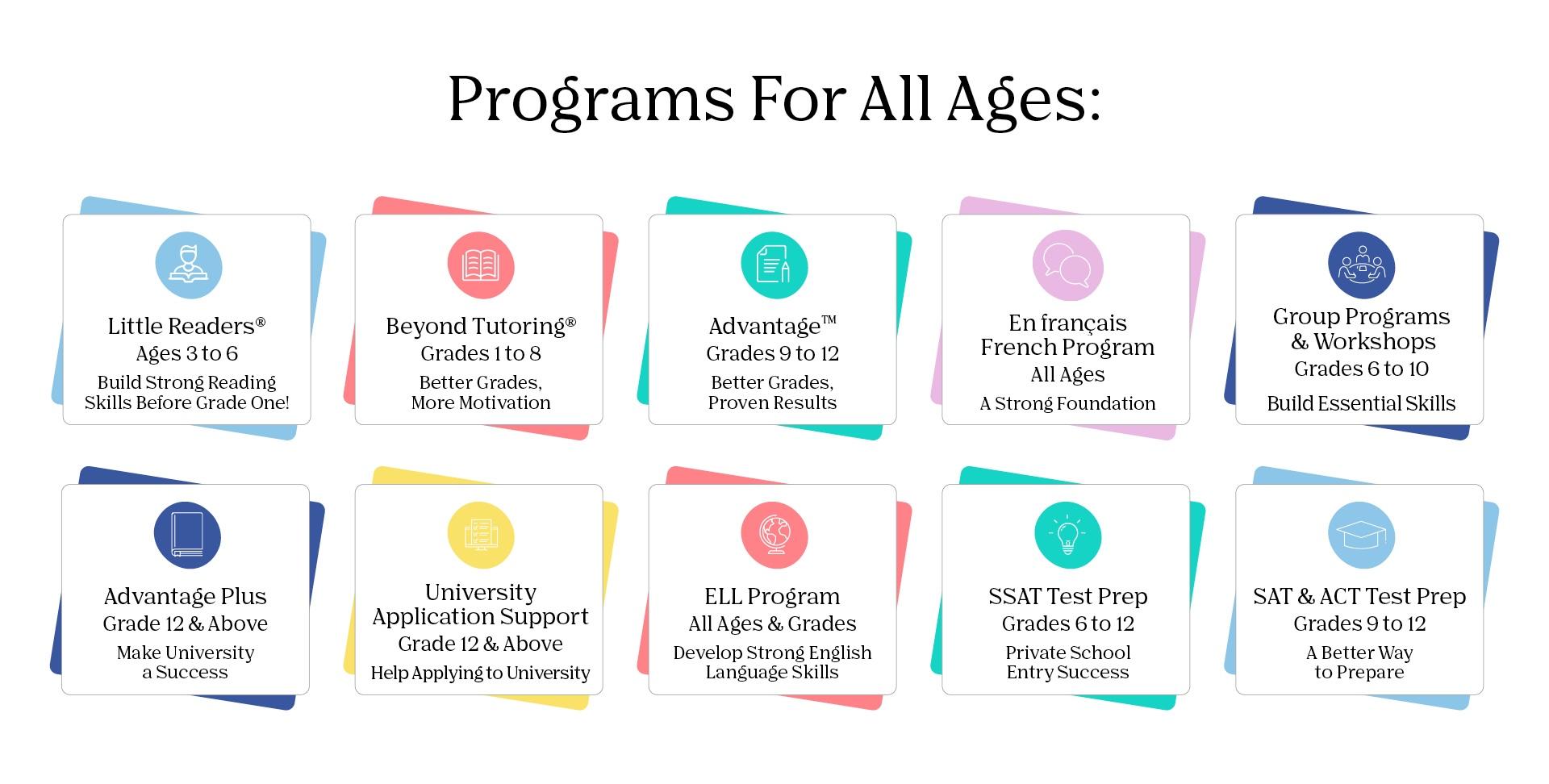 Programs For All Ages:

Little Readers®
Ages 3 to 6
Build Strong Reading Skills Before Grade One!

Beyond Tutoring®
Grades 1 to 8
Better Grades, More Motivation

Advantage™
Grades 9 to 12
Better Grades, Proven Results

En français French Program
All Ages
A Strong Foundation

Group Programs & Workshops
Grades 6 to 10
Build Essential Skills

Advantage Plus
Grade 12 & Above
Make University a Success

University Application Support
Grade 12 & Above
Help Applying to University

ELL Program
All Ages & Grades
Develop Strong English Language Skills

SSAT Test Prep
Grades 6 to 12
Private School Entry Success

SAT & ACT Test Prep
Grades 9 to 12
A Better Way to Prepare